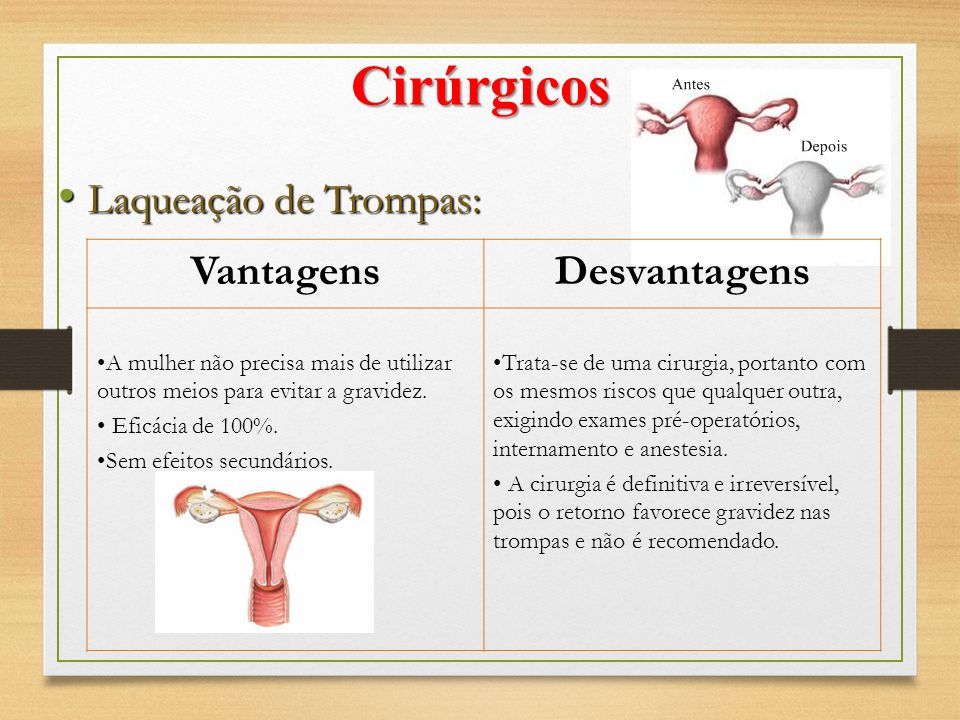 Cirúrgicos

Antes

Depois

• Laqueação de Trompas:

| Vantagens | Desvantagens |
|---|---|
| •A mulher não precisa mais de utilizar outros meios para evitar a gravidez. • Eficácia de 100%. •Sem efeitos secundários. | •Trata-se de uma cirurgia, portanto com os mesmos riscos que qualquer outra, exigindo exames pré-operatórios, internamento e anestesia. • A cirurgia é definitiva e irreversível, pois o retorno favorece gravidez nas trompas e não é recomendado. |